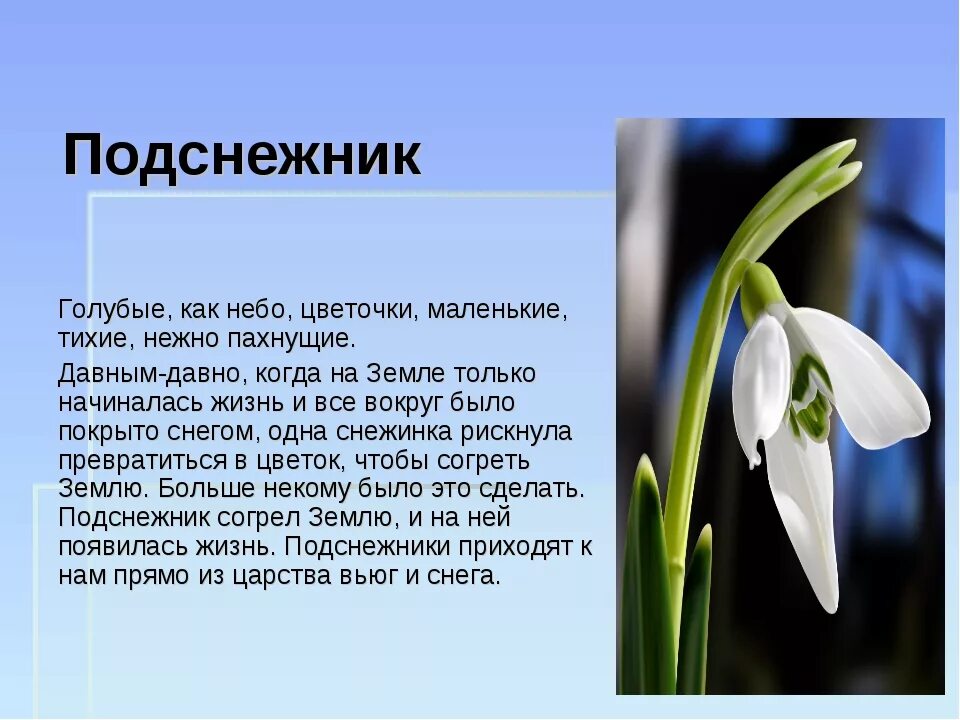 Подснежник

Голубые, как небо, цветочки, маленькие, тихие, нежно пахнущие.

Давным-давно, когда на Земле только начиналась жизнь и все вокруг было покрыто снегом, одна снежинка рискнула превратиться в цветок, чтобы согреть Землю. Больше некому было это сделать. Подснежник согрел Землю, и на ней появилась жизнь. Подснежники приходят к нам прямо из царства вьюг и снега.